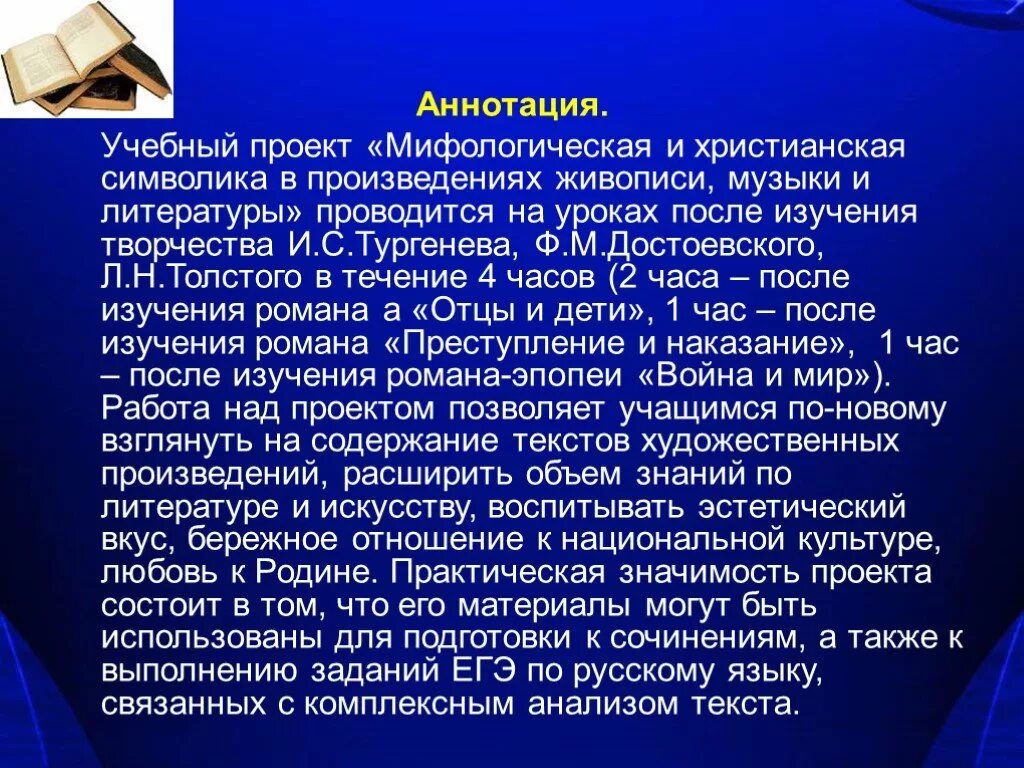 Аннотация.

Учебный проект «Мифологическая и христианская символика в произведениях живописи, музыки и литературы» проводится на уроках после изучения творчества И.С.Тургенева, Ф.М.Достоевского, Л.Н.Толстого в течение 4 часов (2 часа – после изучения романа а «Отцы и дети», 1 час – после изучения романа «Преступление и наказание», 1 час – после изучения романа-эпопеи «Война и мир»). Работа над проектом позволяет учащимся по-новому взглянуть на содержание текстов художественных произведений, расширить объем знаний по литературе и искусству, воспитывать эстетический вкус, бережное отношение к национальной культуре, любовь к Родине. Практическая значимость проекта состоит в том, что его материалы могут быть использованы для подготовки к сочинениям, а также к выполнению заданий ЕГЭ по русскому языку, связанных с комплексным анализом текста.